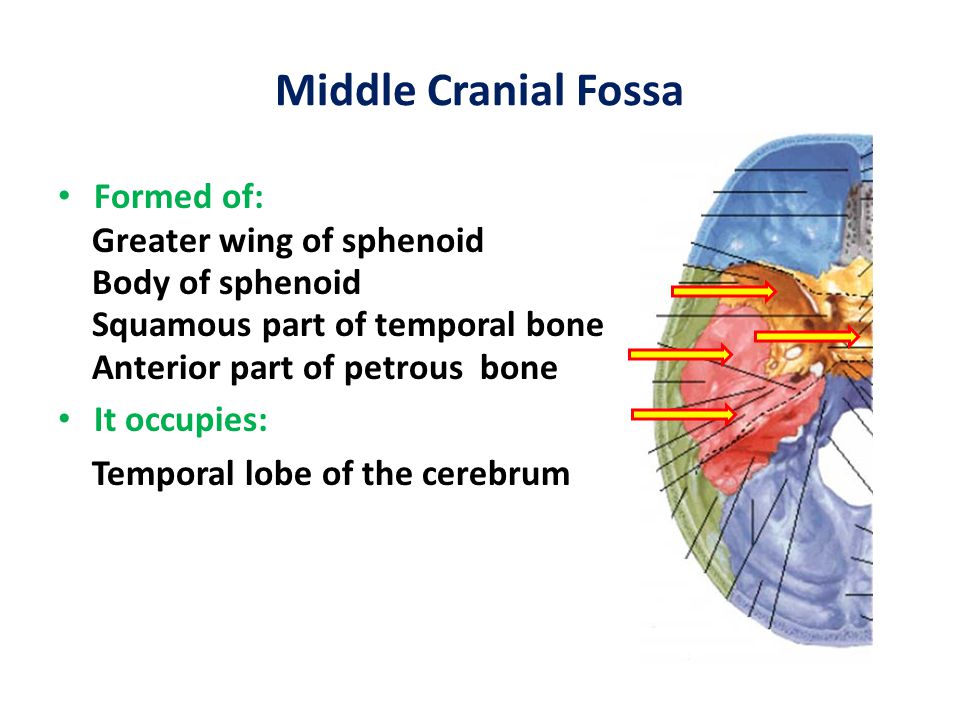 Middle Cranial Fossa

• Formed of:
Greater wing of sphenoid
Body of sphenoid
Squamous part of temporal bone
Anterior part of petrous bone

• It occupies:

Temporal lobe of the cerebrum